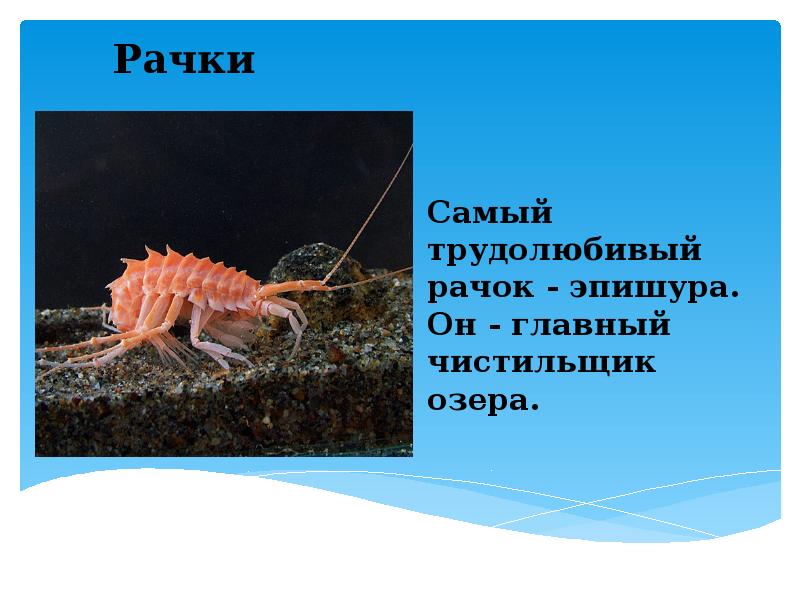 Рачки

Самый трудолюбивый рачок - эпишура. Он - главный чистильщик озера.